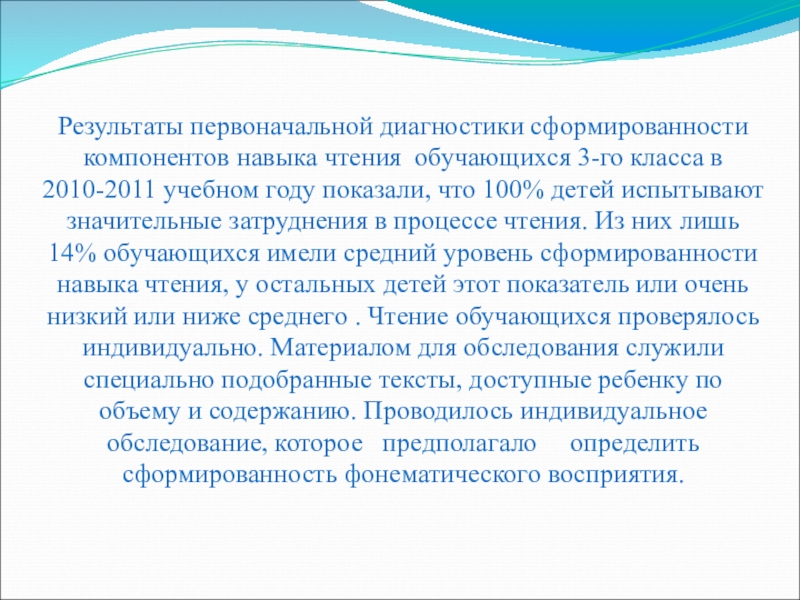 Результаты первоначальной диагностики сформированности компонентов навыка чтения обучающихся 3-го класса в 2010-2011 учебном году показали, что 100% детей испытывают значительные затруднения в процессе чтения. Из них лишь 14% обучающихся имели средний уровень сформированности навыка чтения, у остальных детей этот показатель или очень низкий или ниже среднего . Чтение обучающихся проверялось индивидуально. Материалом для обследования служили специально подобранные тексты, доступные ребенку по объему и содержанию. Проводилось индивидуальное обследование, которое предполагало определить сформированность фонематического восприятия.